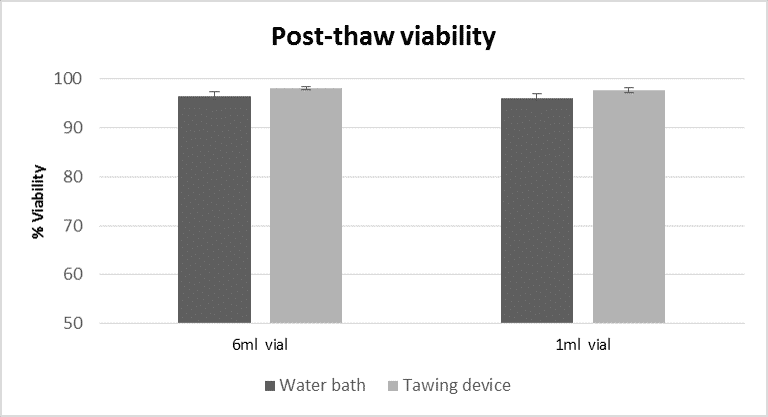 Post-thaw viability

% Viability

100
90
80
70
60
50

6ml vial
1ml vial

Water bath
Tawing device